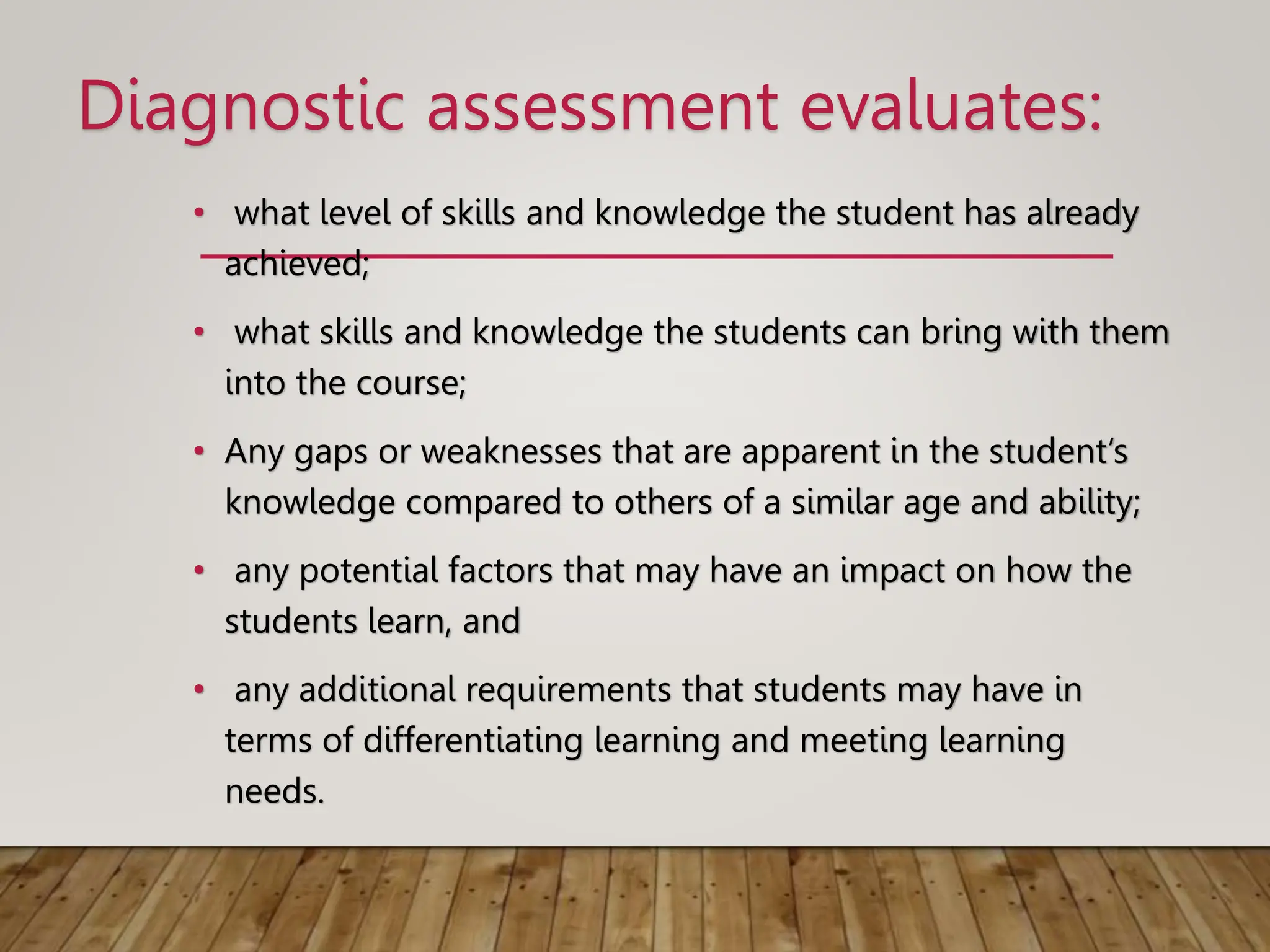 Diagnostic assessment evaluates:

• what level of skills and knowledge the student has already achieved;

• what skills and knowledge the students can bring with them into the course;

• Any gaps or weaknesses that are apparent in the student's knowledge compared to others of a similar age and ability;

• any potential factors that may have an impact on how the students learn, and

• any additional requirements that students may have in terms of differentiating learning and meeting learning needs.